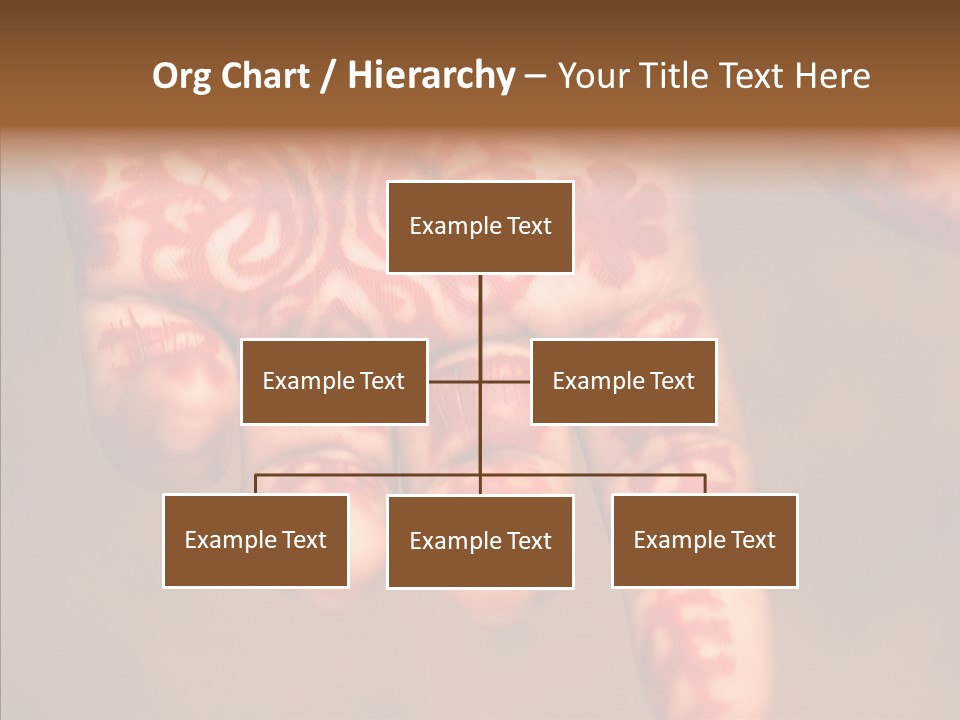 Org Chart / Hierarchy – Your Title Text Here

Example Text

Example Text

Example Text

Example Text

Example Text

Example Text